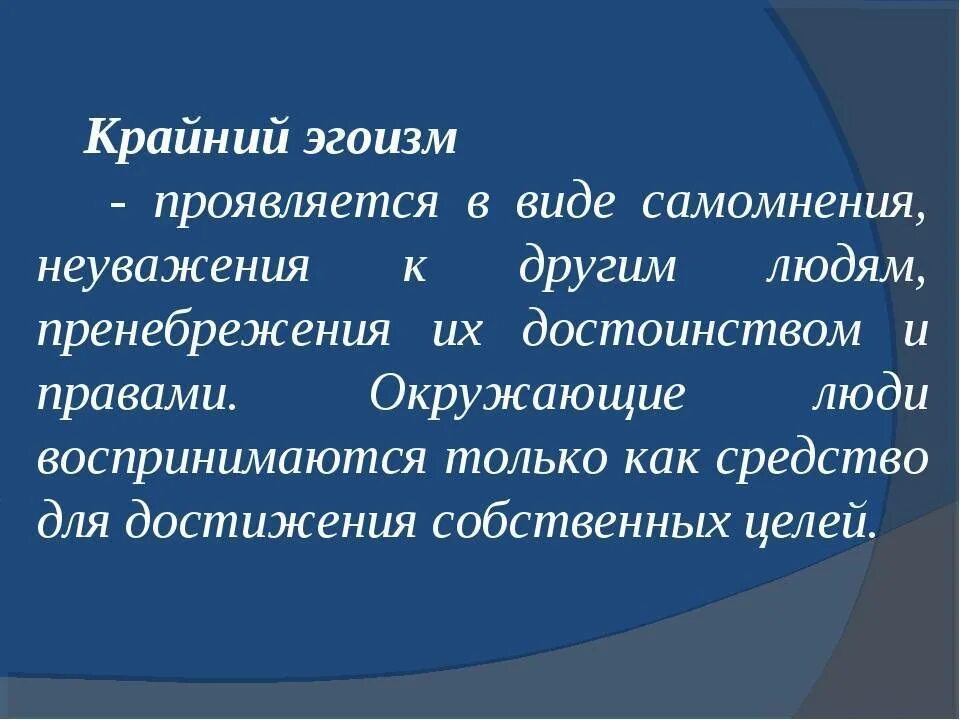 Крайний эгоизм

- проявляется в виде самомнения, неуважения к другим людям, пренебрежения их достоинством и правами. Окружающие люди воспринимаются только как средство для достижения собственных целей.